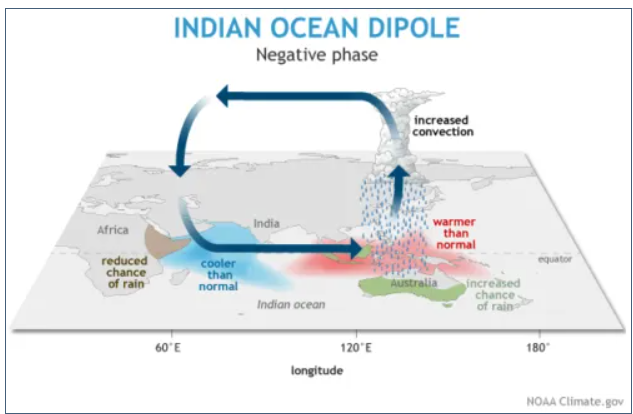 INDIAN OCEAN DIPOLE
Negative phase

increased convection

Africa

India

warmer than normal

reduced chance of rain

cooler than normal

equator

Australia

increased chance of rain

Indian ocean

60°E

120°E

180°

longitude

NOAA Climate.gov